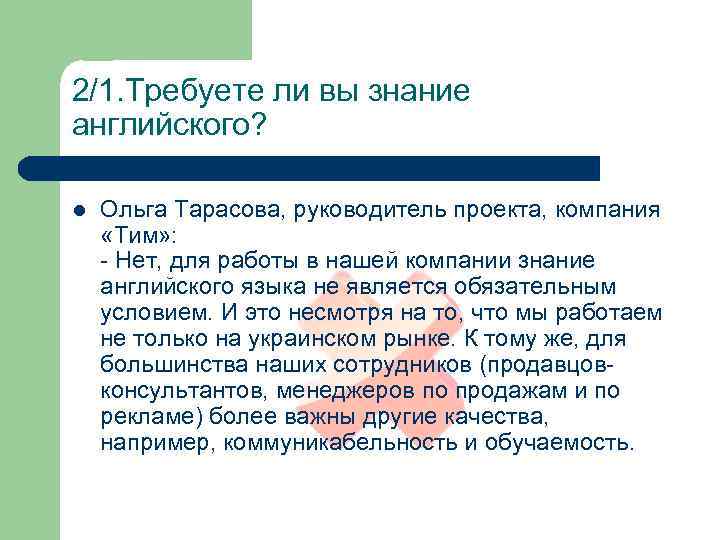 2/1.Требуете ли вы знание английского?

Ольга Тарасова, руководитель проекта, компания «Тим»:
- Нет, для работы в нашей компании знание английского языка не является обязательным условием. И это несмотря на то, что мы работаем не только на украинском рынке. К тому же, для большинства наших сотрудников (продавцов-консультантов, менеджеров по продажам и по рекламе) более важны другие качества, например, коммуникабельность и обучаемость.